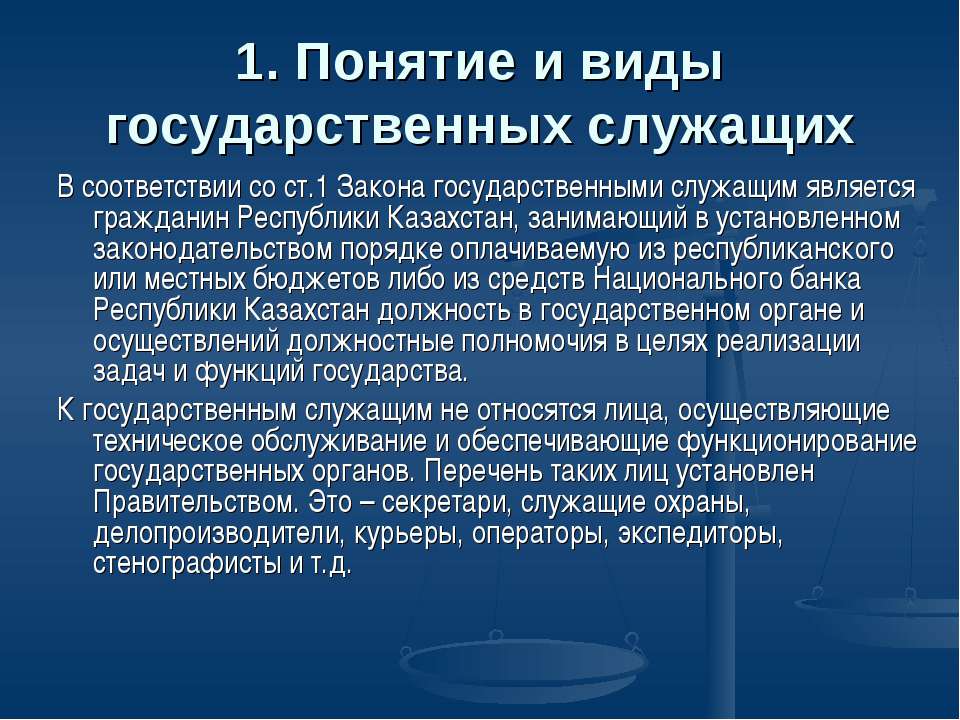 1. Понятие и виды государственных служащих

В соответствии со ст.1 Закона государственными служащим является гражданин Республики Казахстан, занимающий в установленном законодательством порядке оплачиваемую из республиканского или местных бюджетов либо из средств Национального банка Республики Казахстан должность в государственном органе и осуществлений должностные полномочия в целях реализации задач и функций государства.

К государственным служащим не относятся лица, осуществляющие техническое обслуживание и обеспечивающие функционирование государственных органов. Перечень таких лиц установлен Правительством. Это – секретари, служащие охраны, делопроизводители, курьеры, операторы, экспедиторы, стенографисты и т.д.